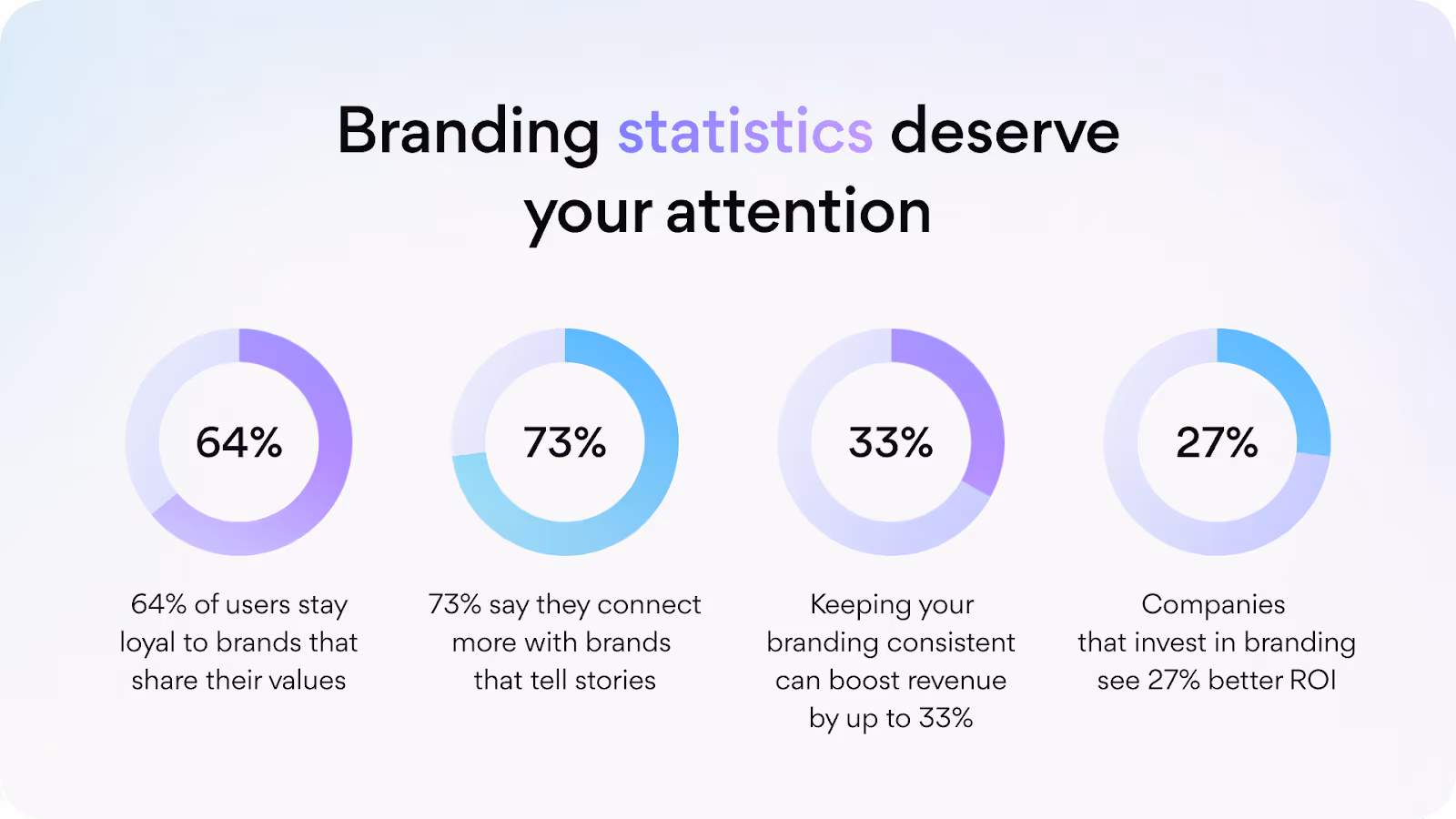 Branding statistics deserve your attention

64%

64% of users stay loyal to brands that share their values

73%

73% say they connect more with brands that tell stories

33%

Keeping your branding consistent can boost revenue by up to 33%

27%

Companies that invest in branding see 27% better ROI